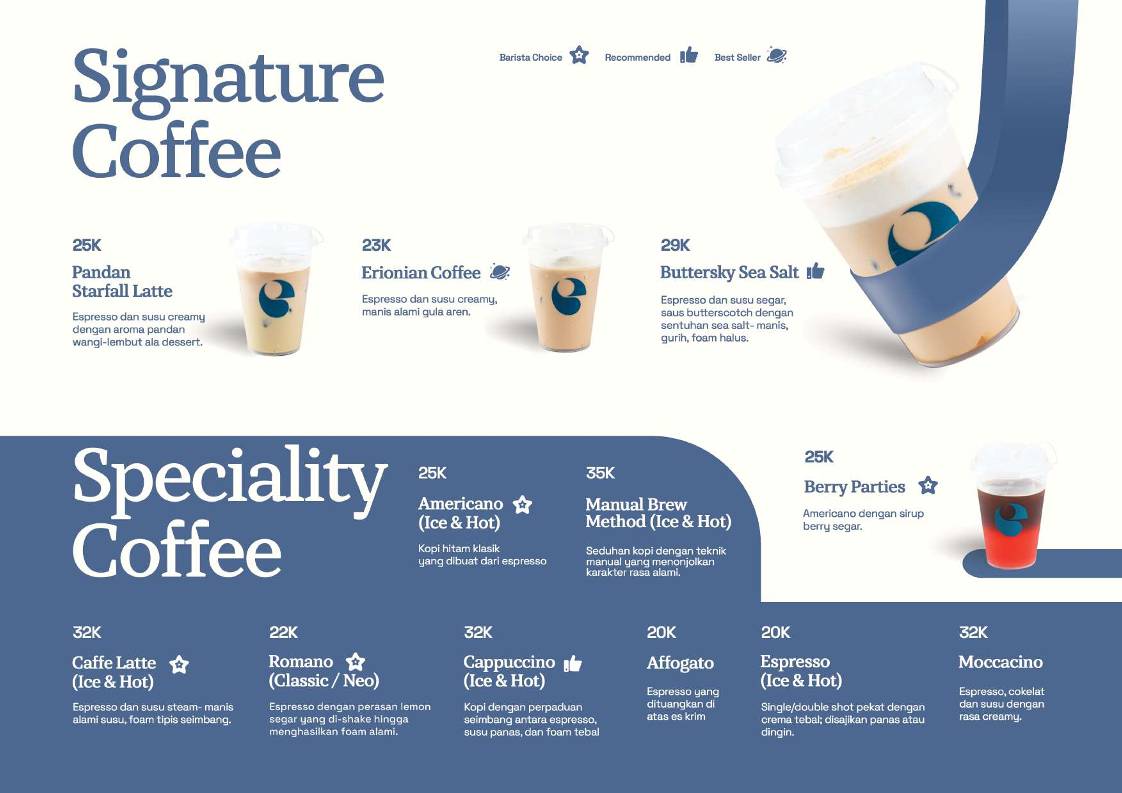 Signature Coffee

Barista Choice Recommended Best Seller

25K
Pandan Starfall Latte
Espresso dan susu creamy dengan aroma pandan wangi-lembut ala dessert.

23K
Erionian Coffee
Espresso dan susu creamy, manis alami gula aren.

29K
Buttersky Sea Salt
Espresso dan susu segar, saus butterscotch dengan sentuhan sea salt- manis, gurih, foam halus.

Speciality Coffee

25K
Americano (Ice & Hot)
Kopi hitam klasik yang dibuat dari espresso

35K
Manual Brew Method (Ice & Hot)
Seduhan kopi dengan teknik manual yang menonjolkan karakter rasa alami.

25K
Berry Parties
Americano dengan sirup berry segar.

32K
Caffe Latte (Ice & Hot)
Espresso dan susu steam- manis alami susu, foam tipis seimbang.

22K
Romano (Classic / Neo)
Espresso dengan perasan lemon segar yang di-shake hingga menghasilkan foam alami.

32K
Cappuccino (Ice & Hot)
Kopi dengan perpaduan seimbang antara espresso, susu panas, dan foam tebal

20K
Affogato
Espresso yang dituangkan di atas es krim

20K
Espresso (Ice & Hot)
Single/double shot pekat dengan crema tebal; disajikan panas atau dingin.

32K
Moccacino
Espresso, cokelat dan susu dengan rasa creamy.